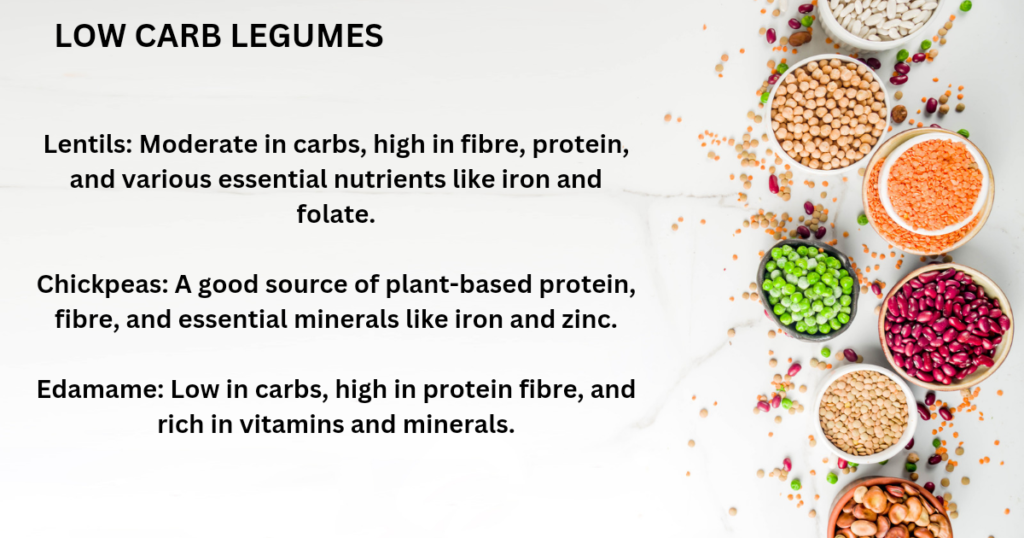 LOW CARB LEGUMES

Lentils: Moderate in carbs, high in fibre, protein, and various essential nutrients like iron and folate.

Chickpeas: A good source of plant-based protein, fibre, and essential minerals like iron and zinc.

Edamame: Low in carbs, high in protein fibre, and rich in vitamins and minerals.